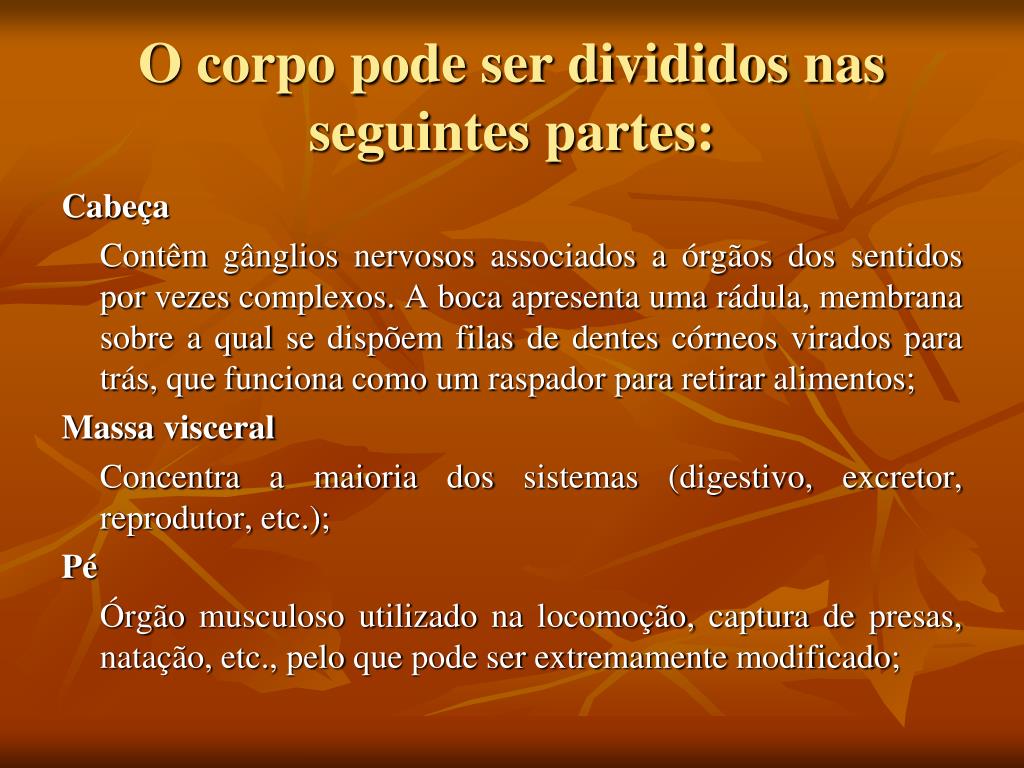 O corpo pode ser divididos nas seguintes partes:

Cabeça

Contêm gânglios nervosos associados a órgãos dos sentidos por vezes complexos. A boca apresenta uma rádula, membrana sobre a qual se dispõem filas de dentes córneos virados para trás, que funciona como um raspador para retirar alimentos;

Massa visceral

Concentra a maioria dos sistemas (digestivo, excretor, reprodutor, etc.);

Pé

Órgão musculoso utilizado na locomoção, captura de presas, natação, etc., pelo que pode ser extremamente modificado;